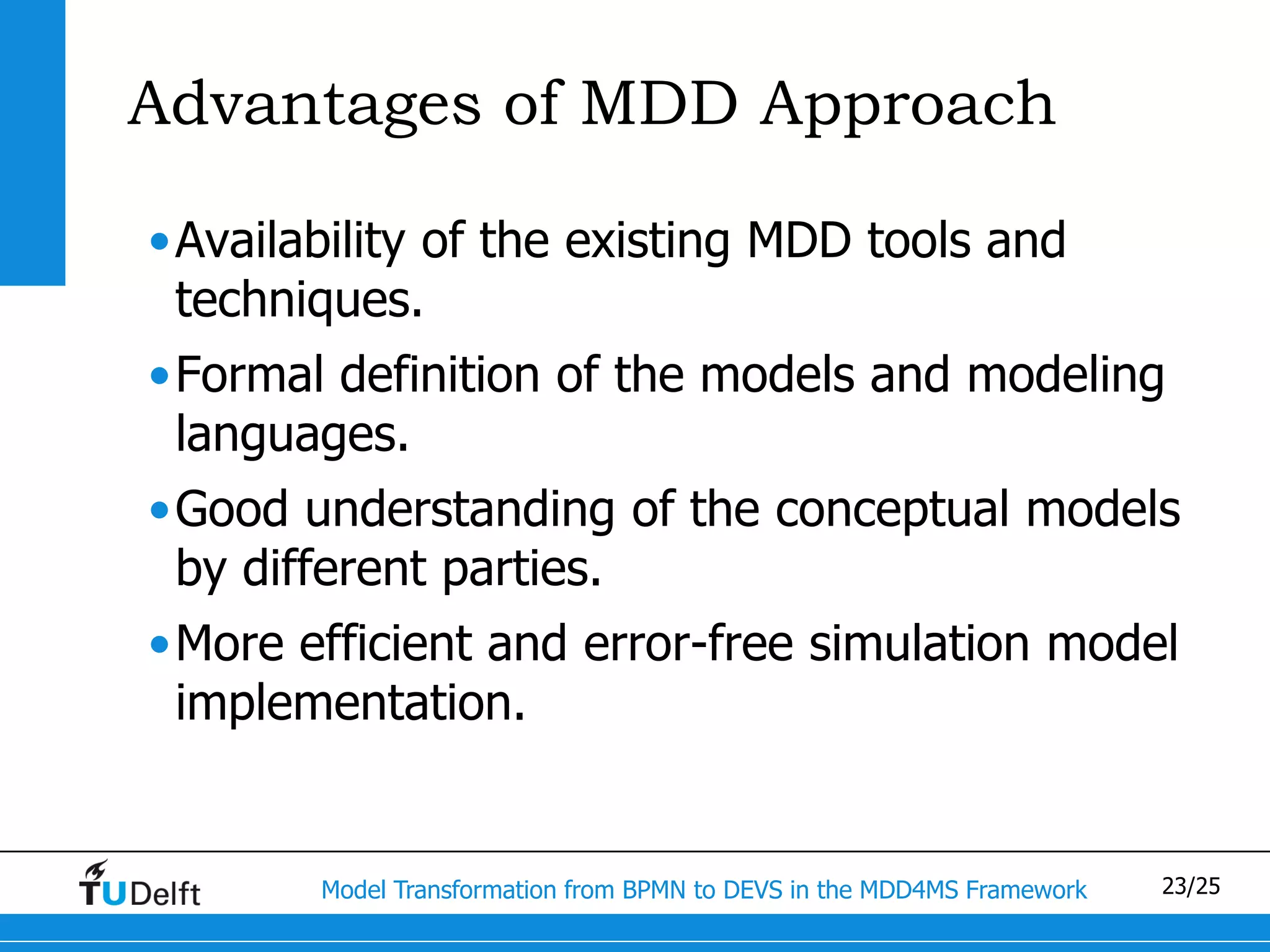 Advantages of MDD Approach

• Availability of the existing MDD tools and techniques.

• Formal definition of the models and modeling languages.

• Good understanding of the conceptual models by different parties.

• More efficient and error-free simulation model implementation.

TUDelft

Model Transformation from BPMN to DEVS in the MDD4MS Framework

23/25